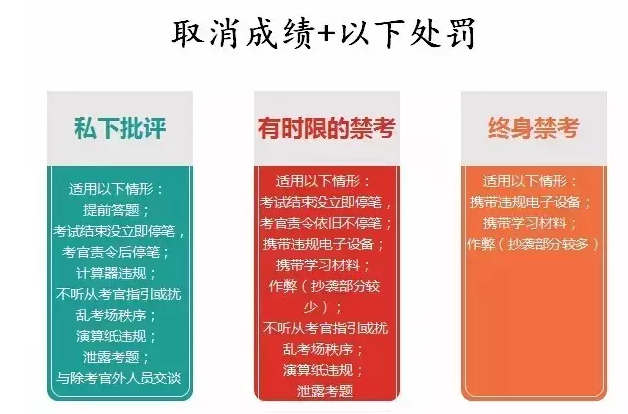 取消成绩+以下处罚

私下批评

适用以下情形：
提前答题；
考试结束没立即停笔，
考官责令后停笔；
计算器违规；
不听从考官指引或扰乱考场秩序；
演算纸违规；
泄露考题；
与除考官外人员交谈

有时限的禁考

适用以下情形：
考试结束没立即停笔，
考官责令依旧不停笔；
携带违规电子设备；
携带学习材料；
作弊（抄袭部分较少）；
不听从考官指引或扰乱考场秩序；
演算纸违规；
泄露考题

终身禁考

适用以下情形：
携带违规电子设备；
携带学习材料；
作弊（抄袭部分较多）